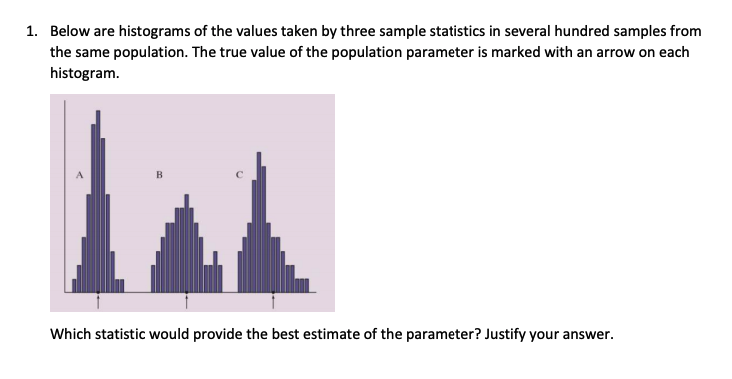 1. Below are histograms of the values taken by three sample statistics in several hundred samples from the same population. The true value of the population parameter is marked with an arrow on each histogram.

A

B

C

Which statistic would provide the best estimate of the parameter? Justify your answer.